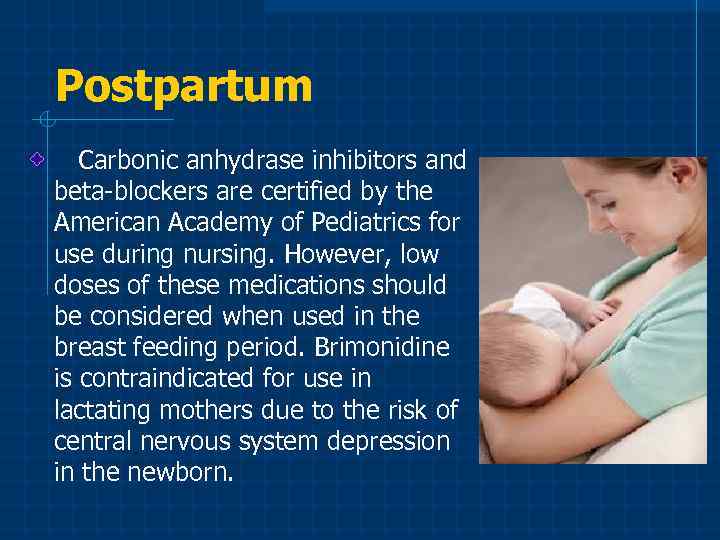 Postpartum

Carbonic anhydrase inhibitors and beta-blockers are certified by the American Academy of Pediatrics for use during nursing. However, low doses of these medications should be considered when used in the breast feeding period. Brimonidine is contraindicated for use in lactating mothers due to the risk of central nervous system depression in the newborn.